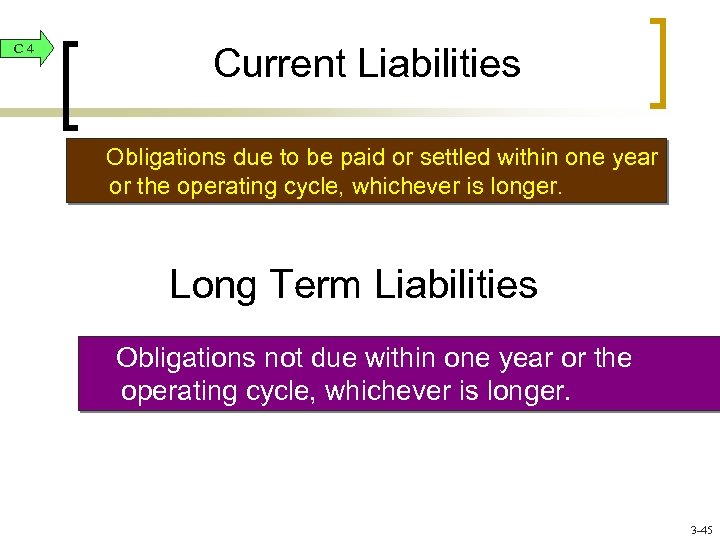 C 4

Current Liabilities

Obligations due to be paid or settled within one year or the operating cycle, whichever is longer.

Long Term Liabilities

Obligations not due within one year or the operating cycle, whichever is longer.

3-45